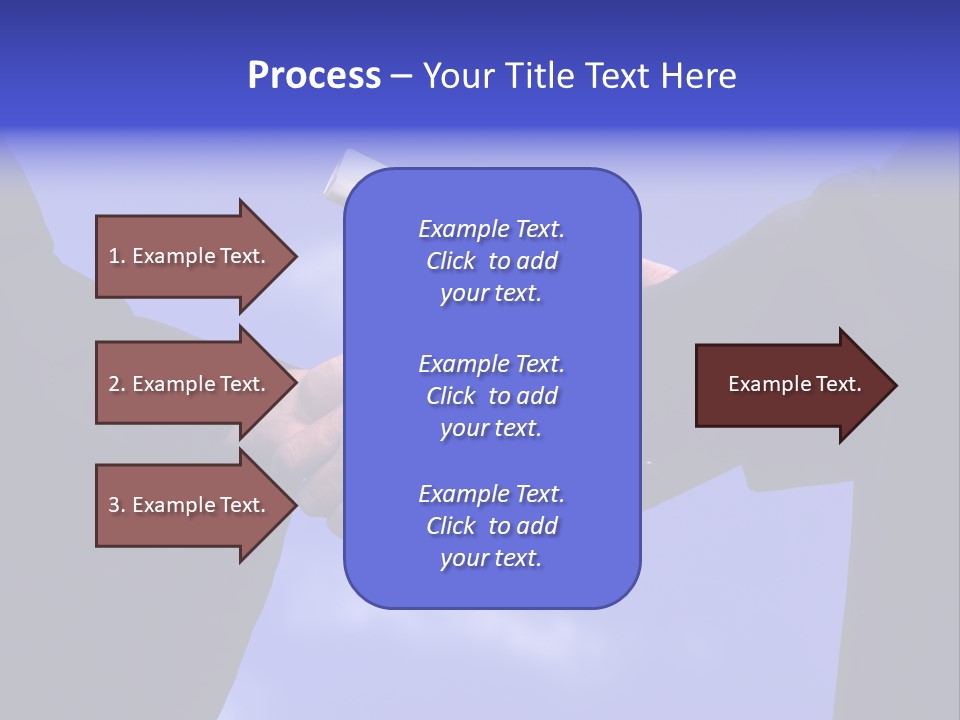 Process – Your Title Text Here

1. Example Text.

2. Example Text.

3. Example Text.

Example Text. Click to add your text.

Example Text. Click to add your text.

Example Text. Click to add your text.

Example Text.